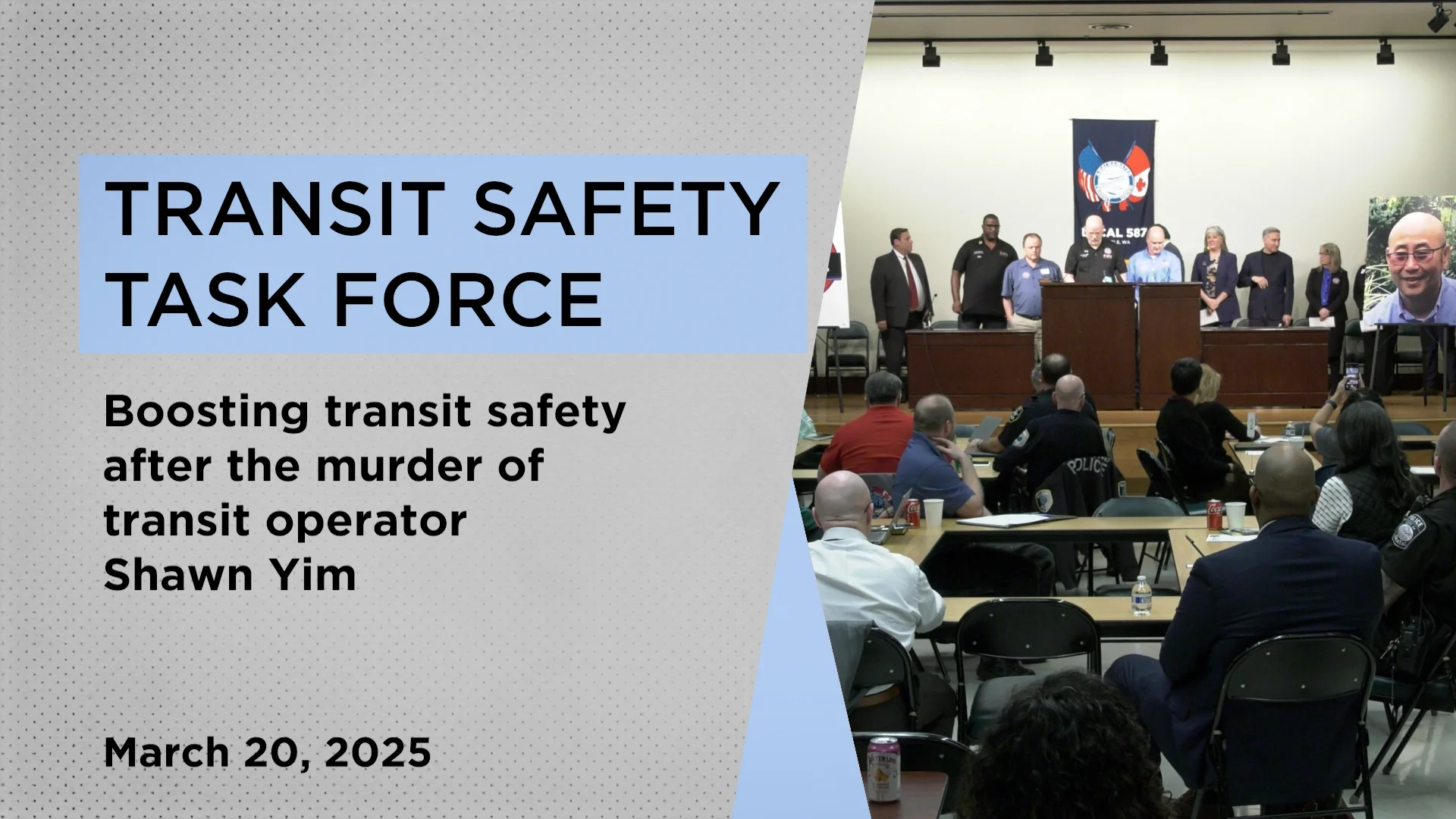 TRANSIT SAFETY TASK FORCE

Boosting transit safety after the murder of transit operator Shawn Yim

March 20, 2025

LOCAL 587

POLICE